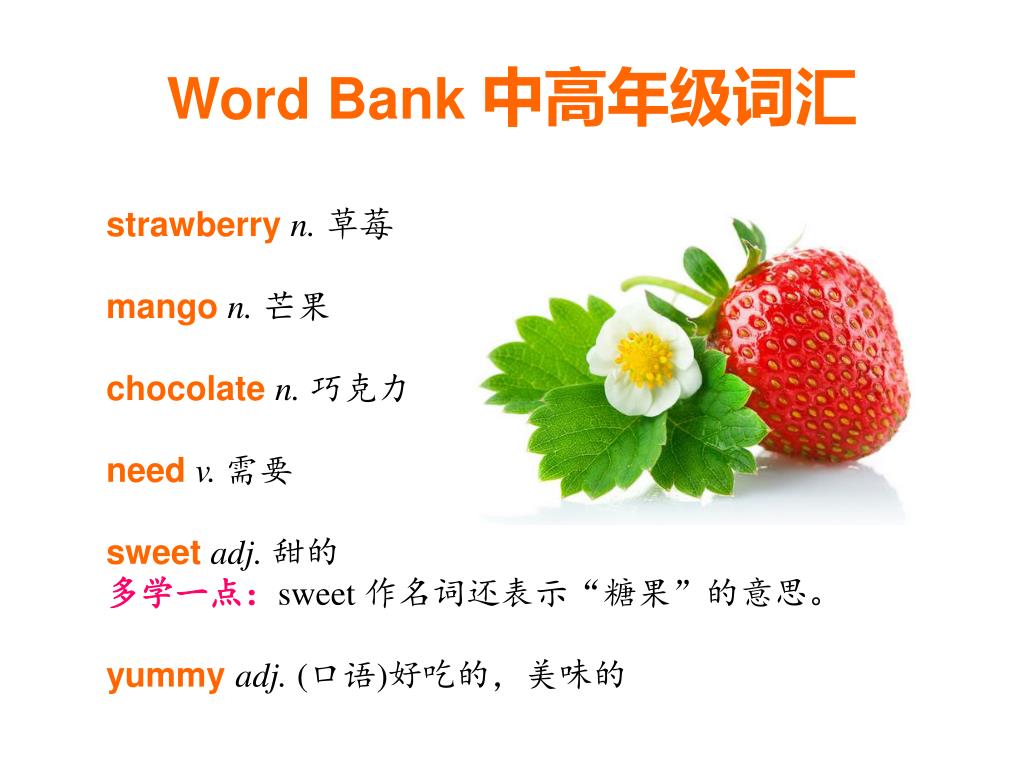 Word Bank 中高年级词汇

strawberry n. 草莓

mango n. 芒果

chocolate n. 巧克力

need v. 需要

sweet adj. 甜的
多学一点：sweet 作名词还表示“糖果”的意思。

yummy adj. (口语)好吃的，美味的